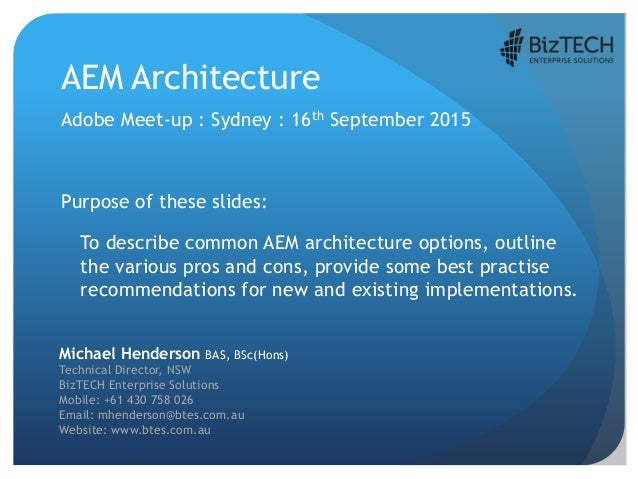 BizTECH
ENTERPRISE SOLUTIONS

AEM Architecture

Adobe Meet-up : Sydney : 16$^{th}$ September 2015

Purpose of these slides:

To describe common AEM architecture options, outline the various pros and cons, provide some best practise recommendations for new and existing implementations.

Michael Henderson BAS, BSc(Hons)
Technical Director, NSW
BizTECH Enterprise Solutions
Mobile: +61 430 758 026
Email: mhenderson@btes.com.au
Website: www.btes.com.au